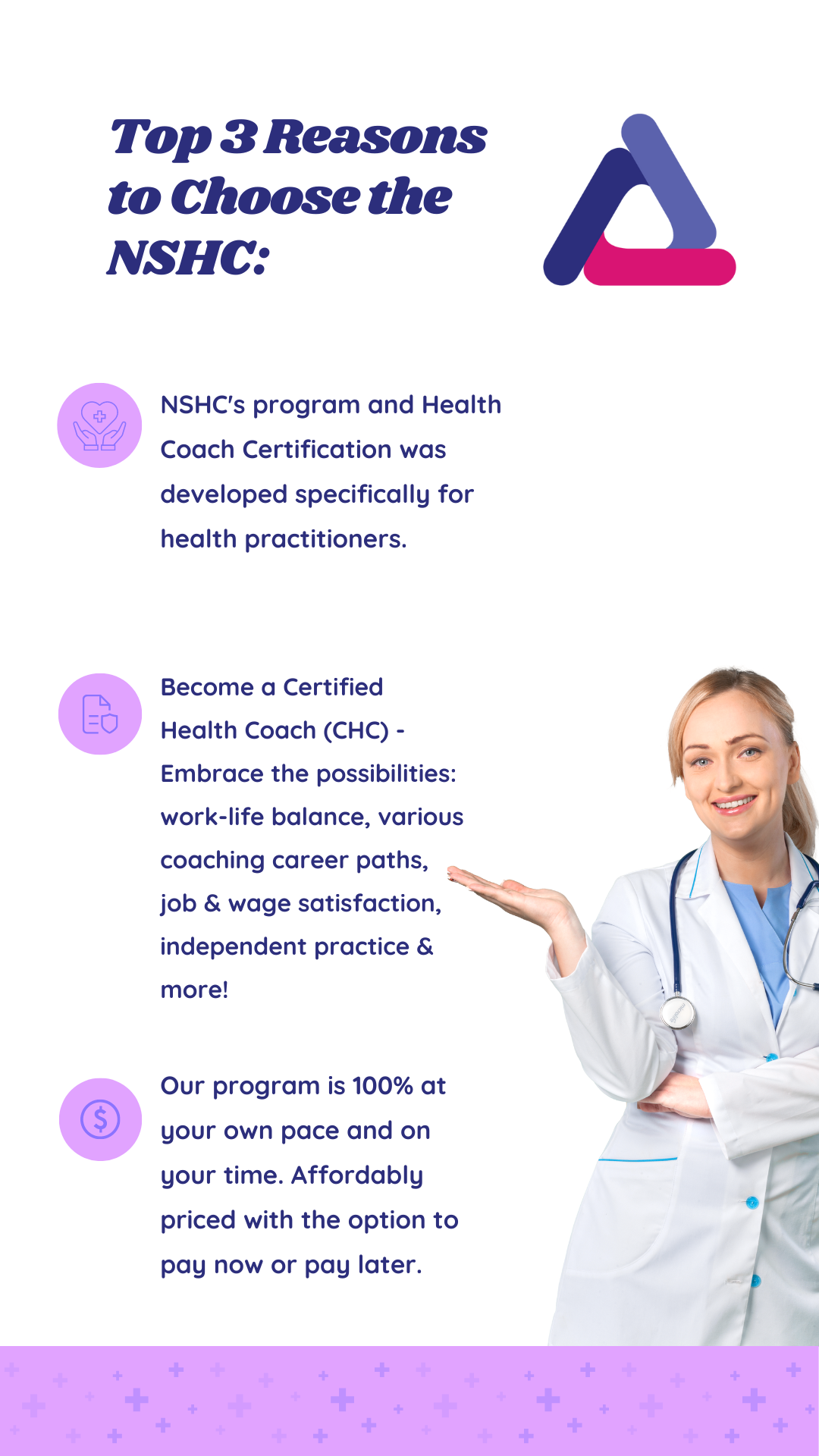 Top 3 Reasons to Choose the NSHC:

NSHC's program and Health Coach Certification was developed specifically for health practitioners.

Become a Certified Health Coach (CHC) - Embrace the possibilities: work-life balance, various coaching career paths, job & wage satisfaction, independent practice & more!

Our program is 100% at your own pace and on your time. Affordably priced with the option to pay now or pay later.